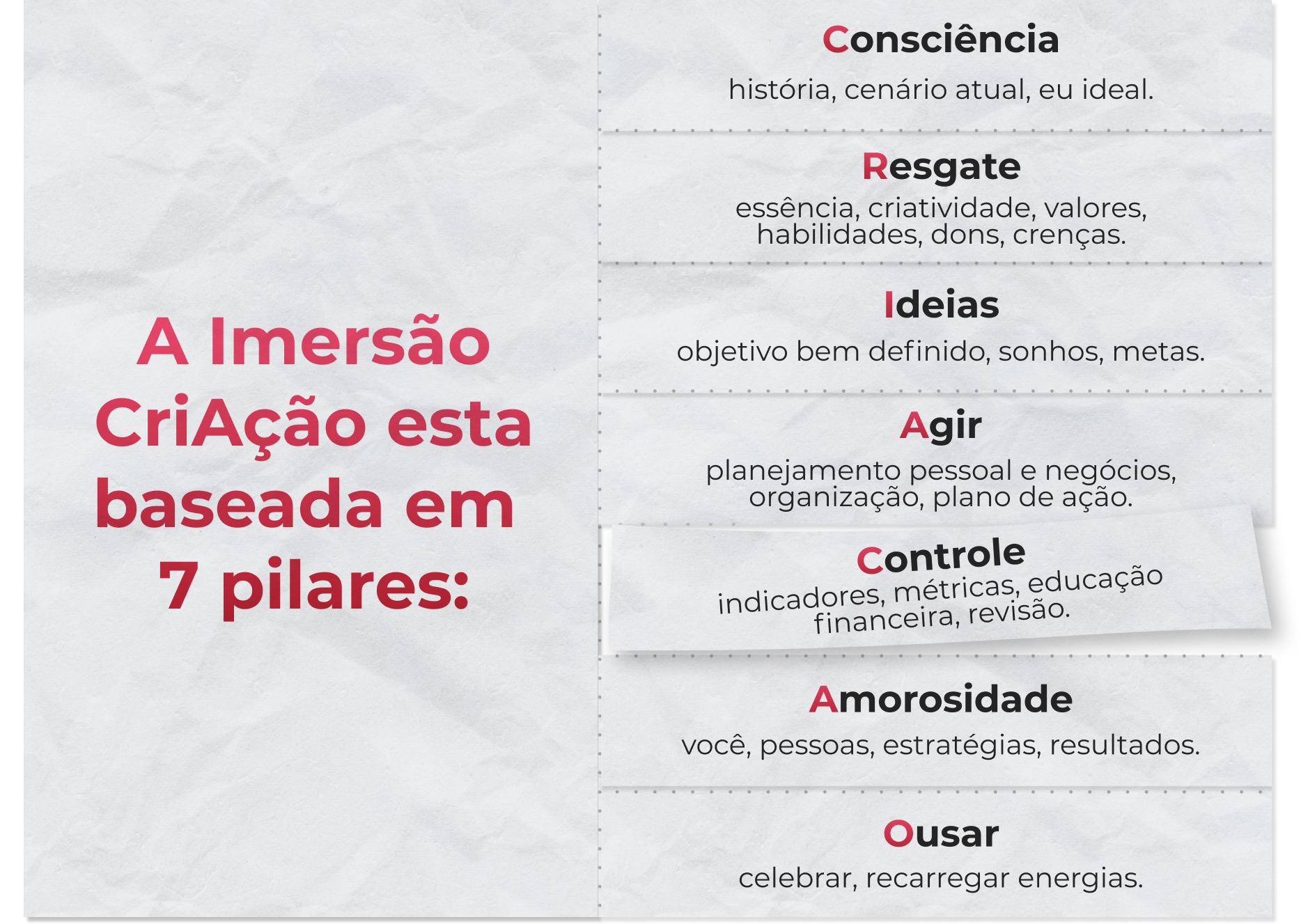 A Imersão CriAção esta baseada em 7 pilares:

Consciência

história, cenário atual, eu ideal.

Resgate

essência, criatividade, valores, habilidades, dons, crenças.

Ideias

objetivo bem definido, sonhos, metas.

Agir

planejamento pessoal e negócios, organização, plano de ação.

Controle

indicadores, métricas, educação financeira, revisão.

Amorosidade

você, pessoas, estratégias, resultados.

Ousar

celebrar, recarregar energias.